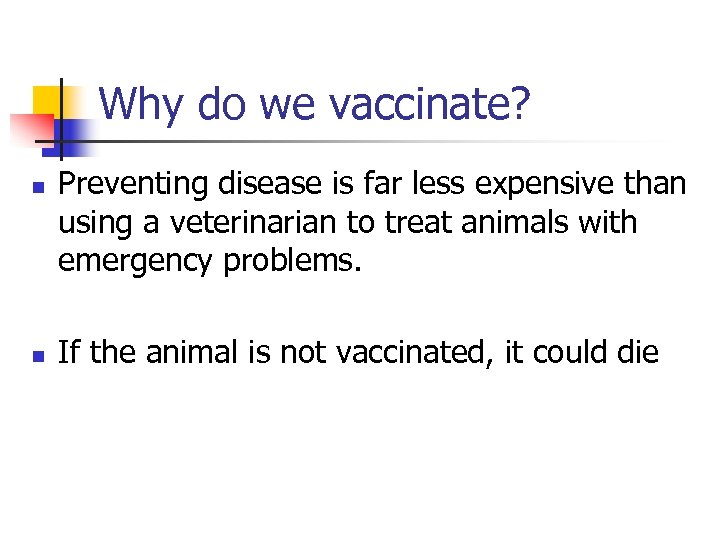 Why do we vaccinate?

Preventing disease is far less expensive than using a veterinarian to treat animals with emergency problems.

If the animal is not vaccinated, it could die